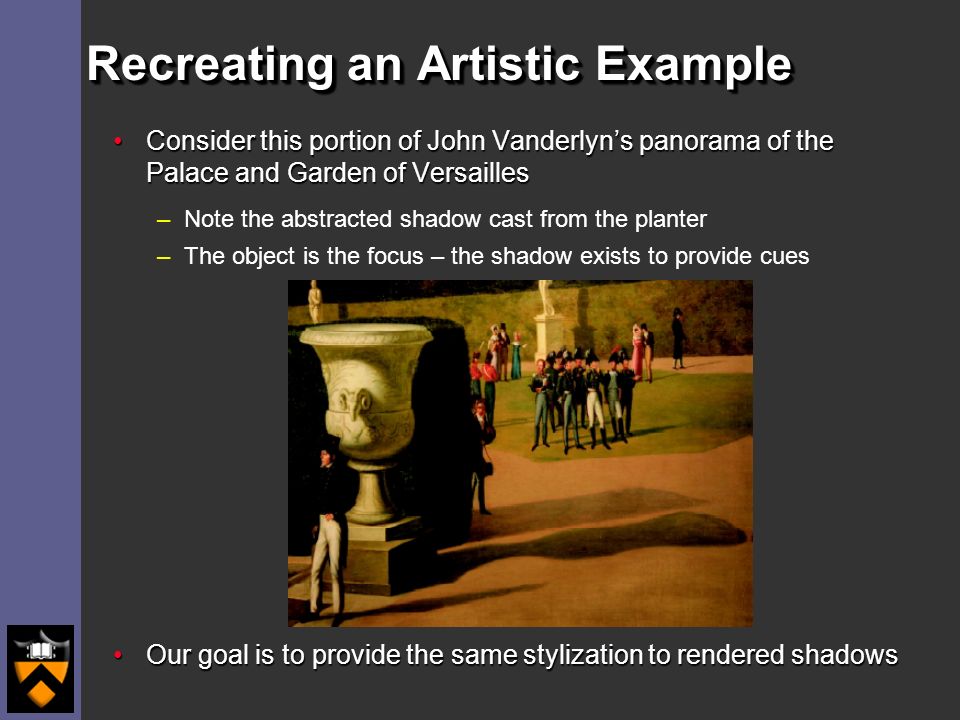 Recreating an Artistic Example

• Consider this portion of John Vanderlyn's panorama of the Palace and Garden of Versailles

– Note the abstracted shadow cast from the planter

– The object is the focus – the shadow exists to provide cues

• Our goal is to provide the same stylization to rendered shadows